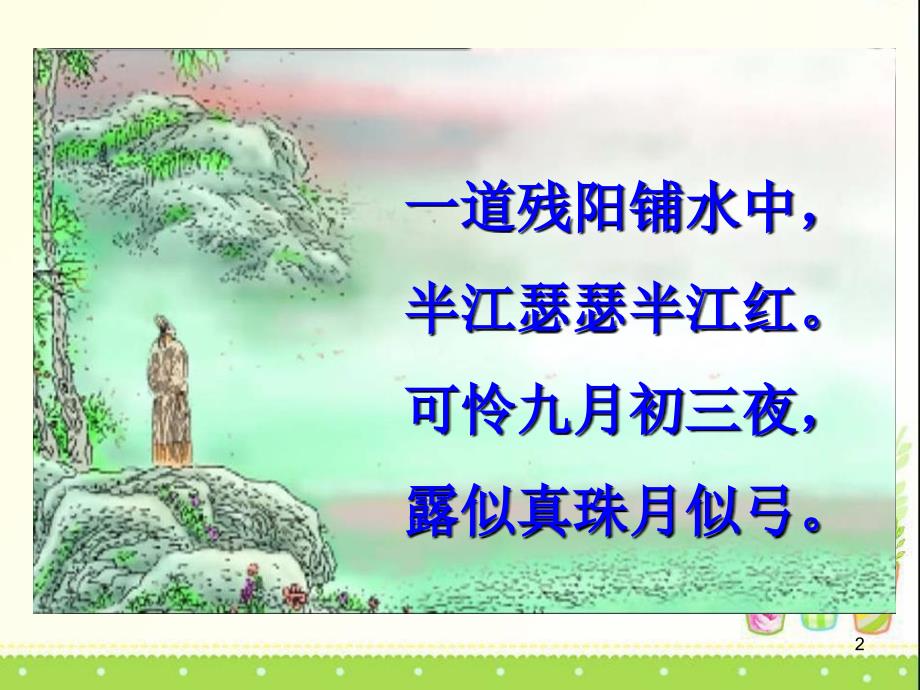 一道残阳铺水中，
半江瑟瑟半江红。
可怜九月初三夜，
露似真珠月似弓。

2